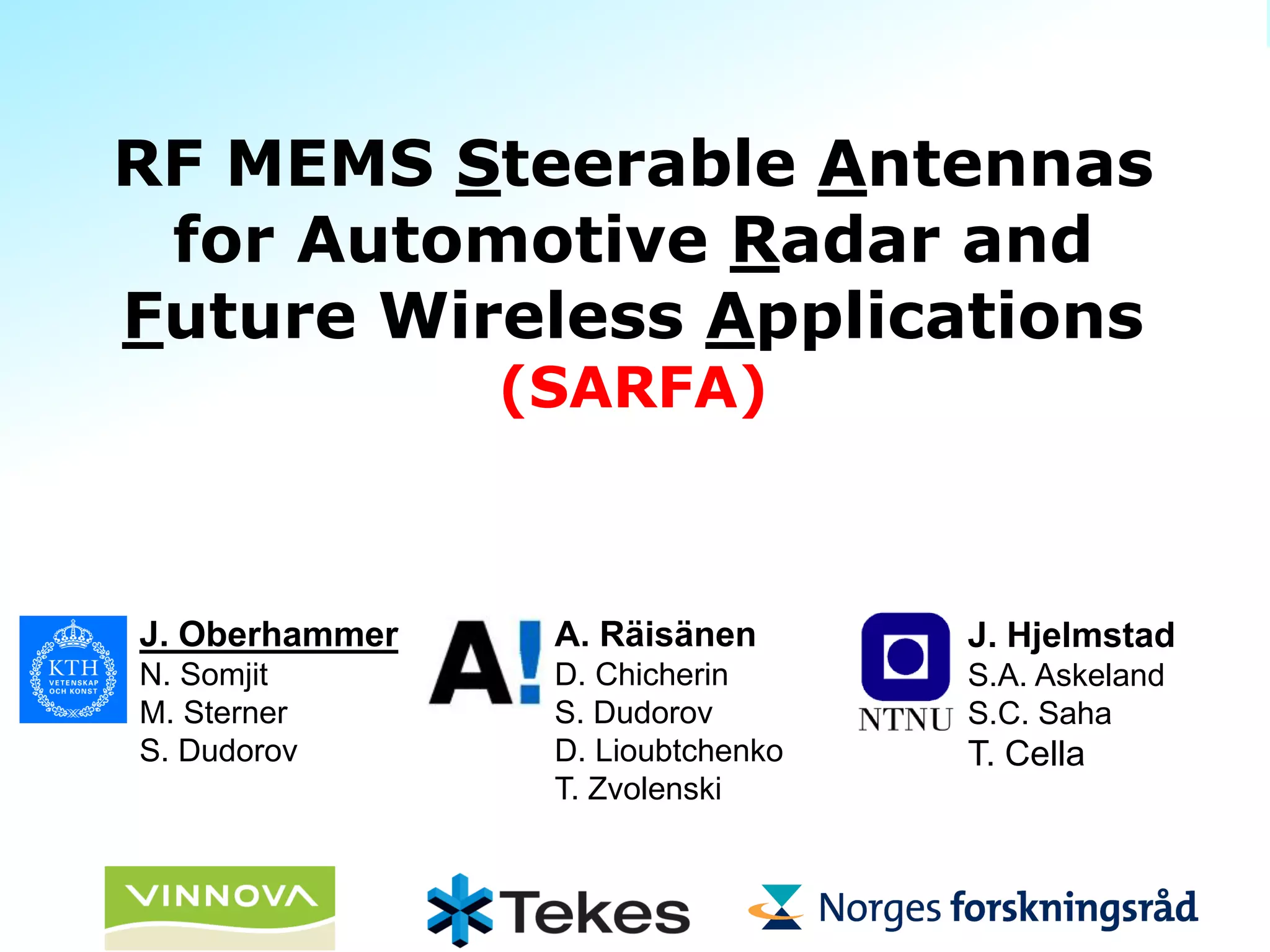 RF MEMS Steerable Antennas for Automotive Radar and Future Wireless Applications
(SARFA)

KTH VETENSKAP OCH KONST

J. Oberhammer
N. Somjit
M. Sterner
S. Dudorov

A!

A. Räisänen
D. Chicherin
S. Dudorov
D. Lioubtchenko
T. Zvolenski

NTNU

J. Hjelmstad
S.A. Askeland
S.C. Saha
T. Cella

VINNOVA

Tekes

Norges forskningsråd